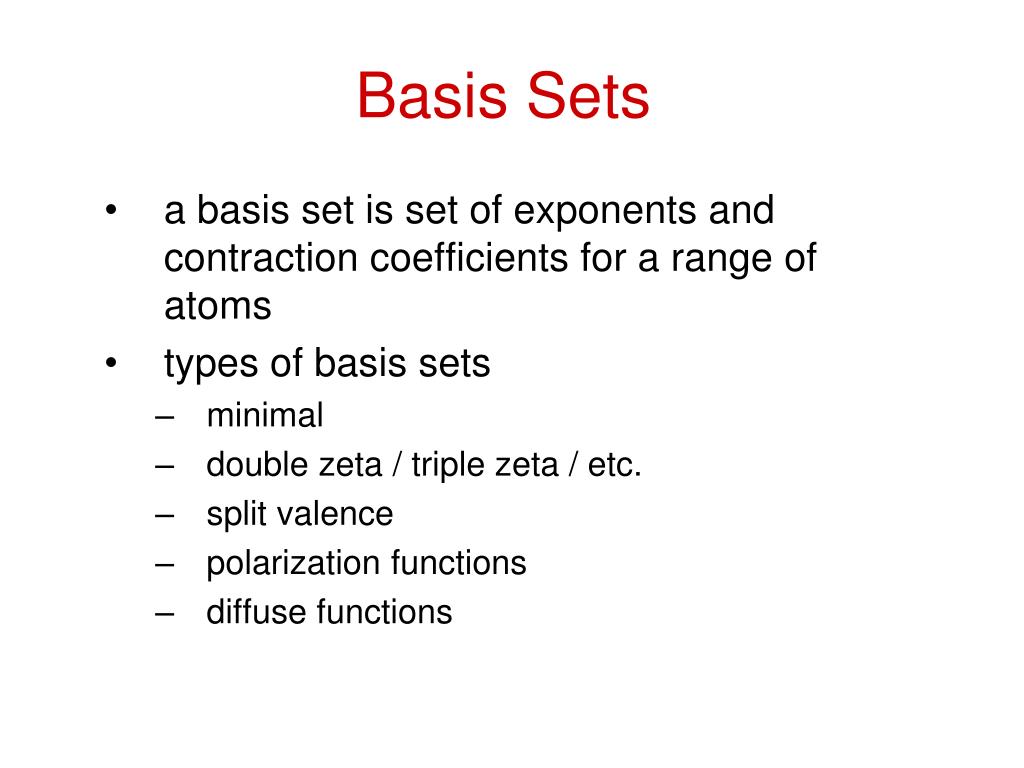 Basis Sets

• a basis set is set of exponents and contraction coefficients for a range of atoms
• types of basis sets
– minimal
– double zeta / triple zeta / etc.
– split valence
– polarization functions
– diffuse functions